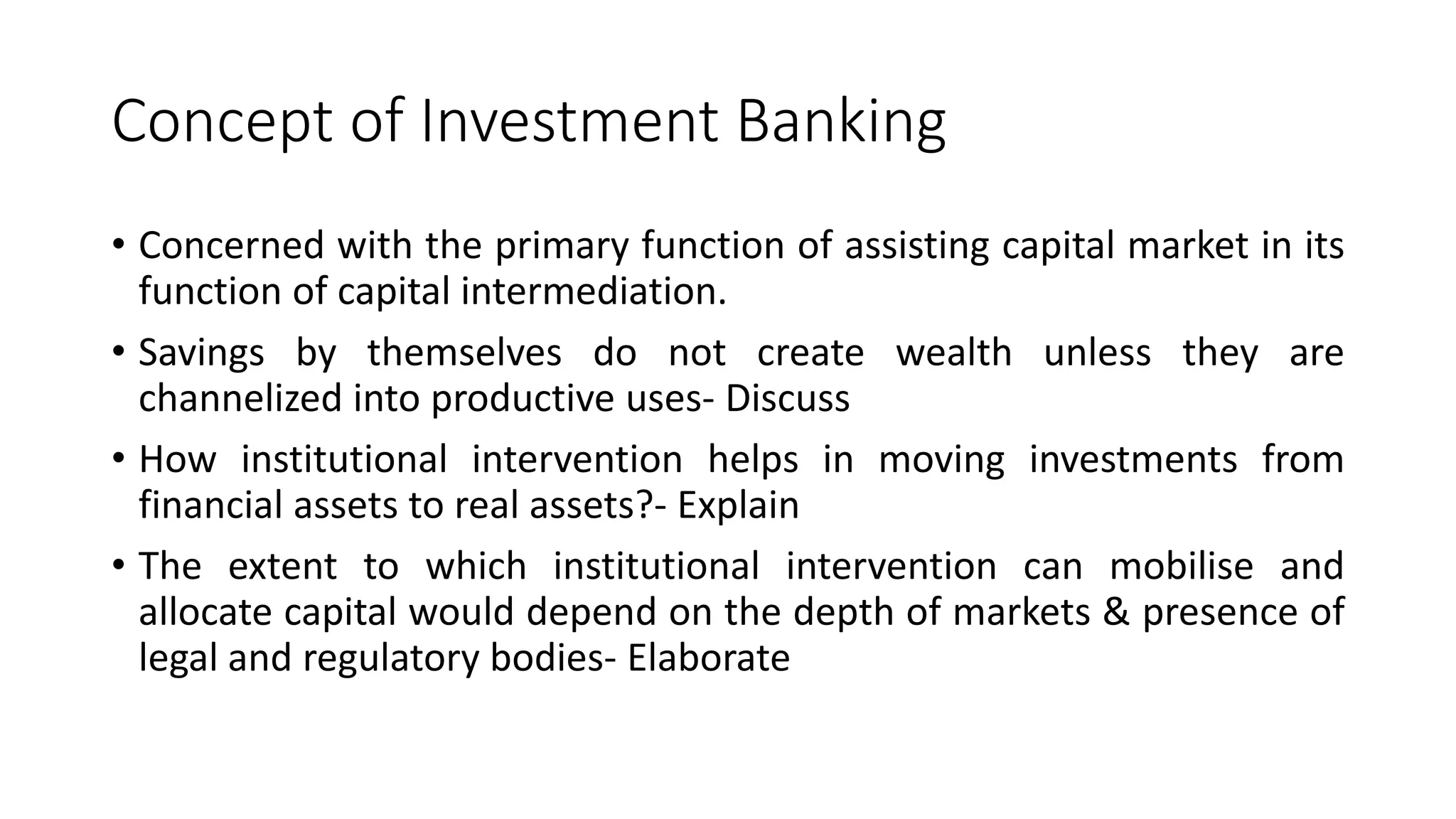 Concept of Investment Banking

• Concerned with the primary function of assisting capital market in its function of capital intermediation.

• Savings by themselves do not create wealth unless they are channelized into productive uses- Discuss

• How institutional intervention helps in moving investments from financial assets to real assets?- Explain

• The extent to which institutional intervention can mobilise and allocate capital would depend on the depth of markets & presence of legal and regulatory bodies- Elaborate